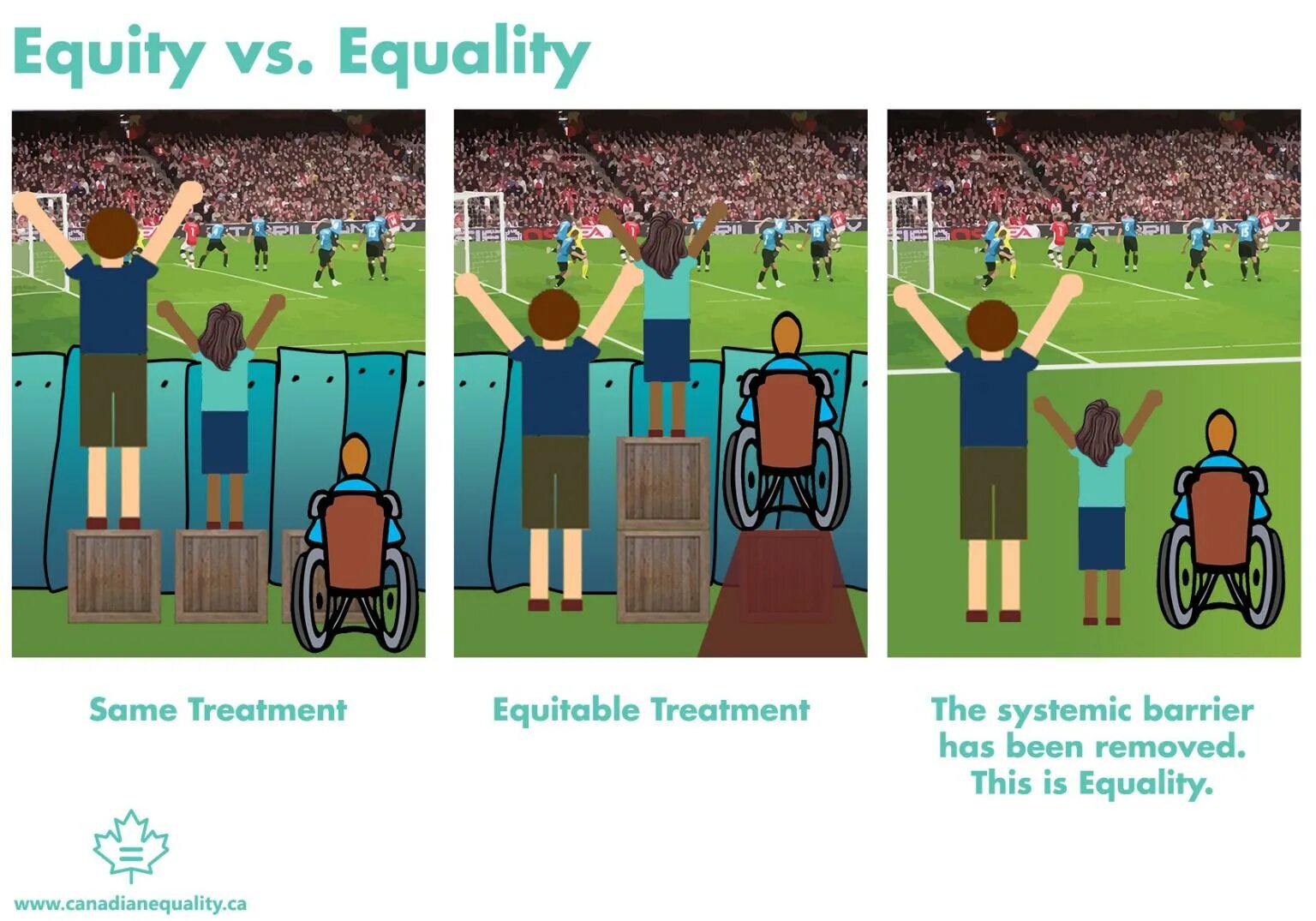 Equity vs. Equality

Same Treatment

Equitable Treatment

The systemic barrier has been removed. This is Equality.

www.canadianequality.ca